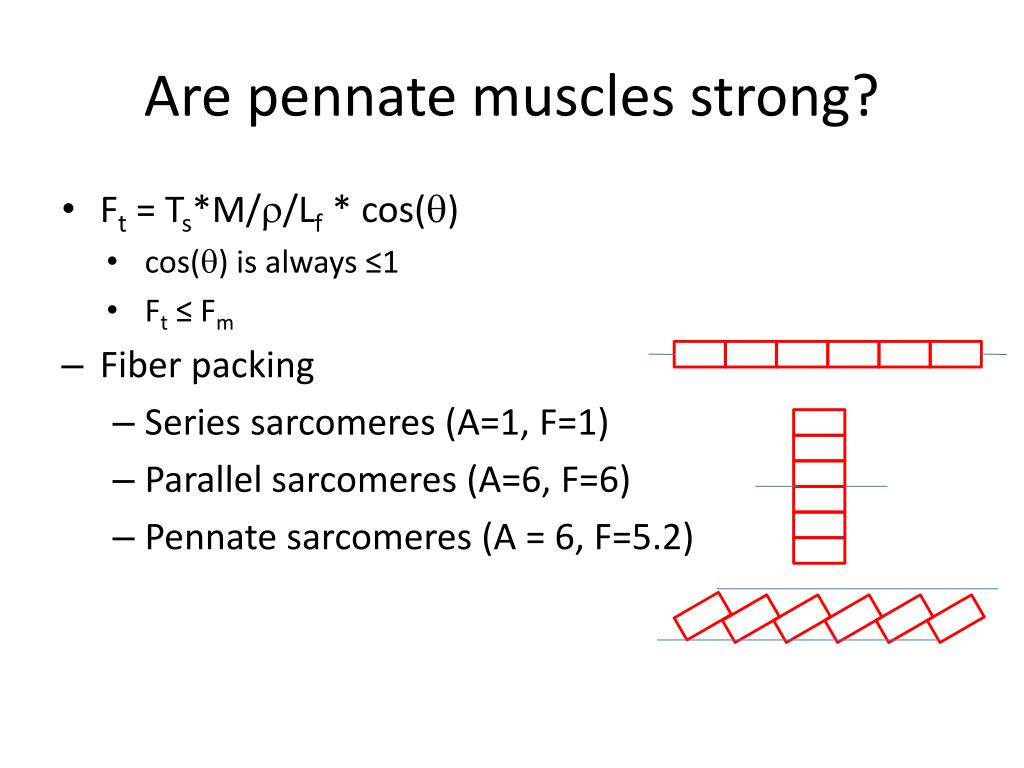 Are pennate muscles strong?

• $F_t = T_s*M/\rho/L_f * \cos(\theta)$
  • $\cos(\theta)$ is always $\leq 1$
  • $F_t \leq F_m$

– Fiber packing
  – Series sarcomeres (A=1, F=1)
  – Parallel sarcomeres (A=6, F=6)
  – Pennate sarcomeres (A = 6, F=5.2)